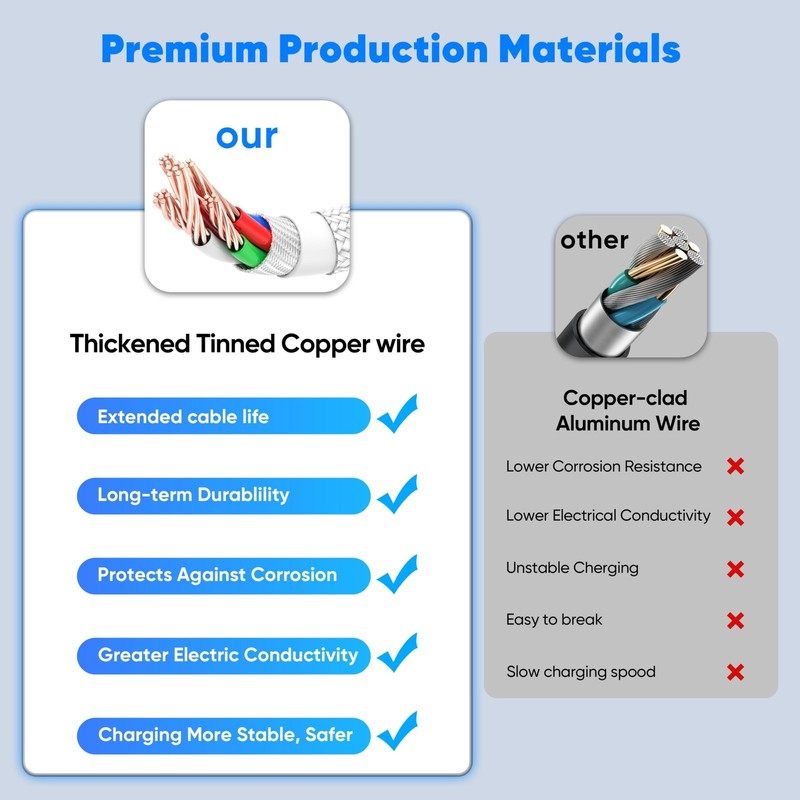 Premium Production Materials

our

Thickened Tinned Copper wire

Extended cable life

Long-term Durablility

Protects Against Corrosion

Greater Electric Conductivity

Charging More Stable, Safer

other

Copper-clad Aluminum Wire

Lower Corrosion Resistance

Lower Electrical Conductivity

Unstable Cherging

Easy to break

Slow charging spood